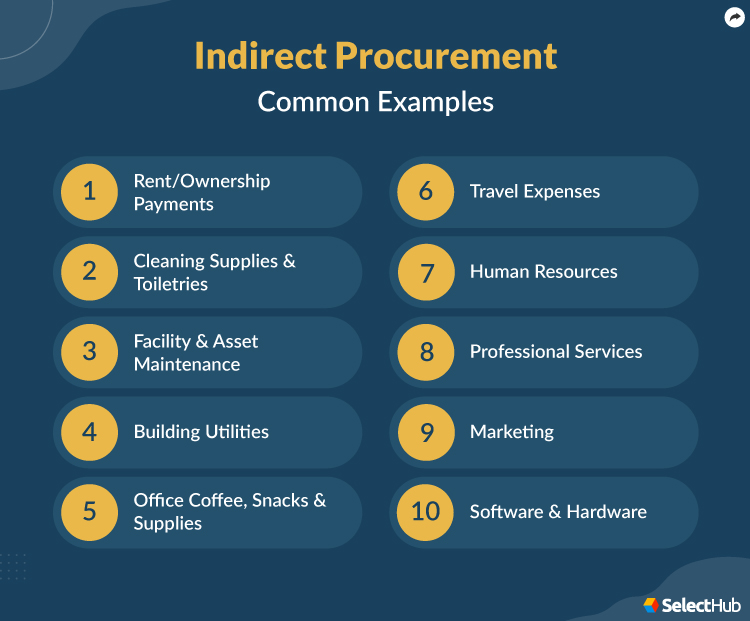 Indirect Procurement
Common Examples

1 Rent/Ownership Payments

2 Cleaning Supplies & Toiletries

3 Facility & Asset Maintenance

4 Building Utilities

5 Office Coffee, Snacks & Supplies

6 Travel Expenses

7 Human Resources

8 Professional Services

9 Marketing

10 Software & Hardware

SelectHub